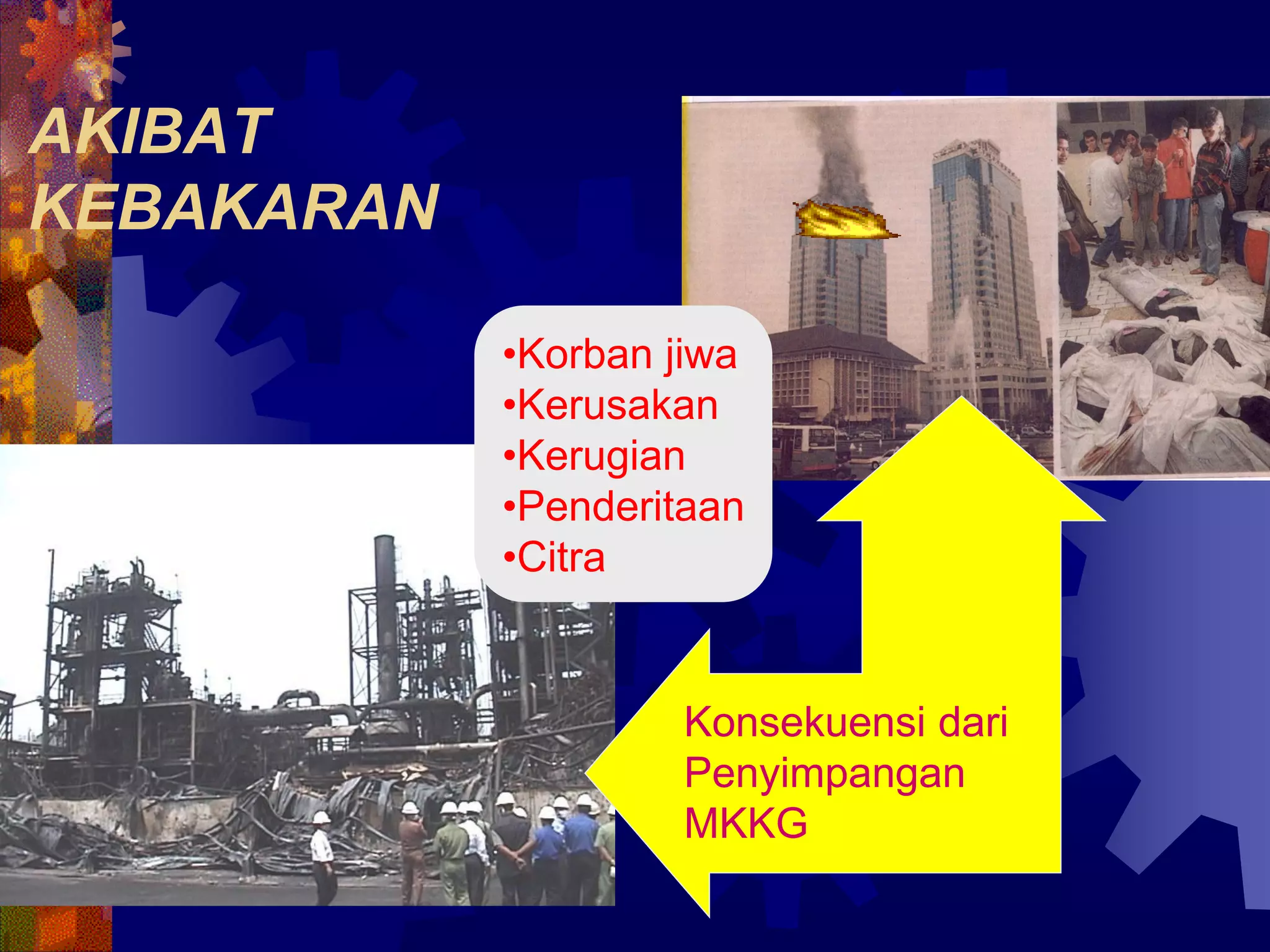 AKIBAT KEBAKARAN

•Korban jiwa
•Kerusakan
•Kerugian
•Penderitaan
•Citra

Konsekuensi dari Penyimpangan MKKG